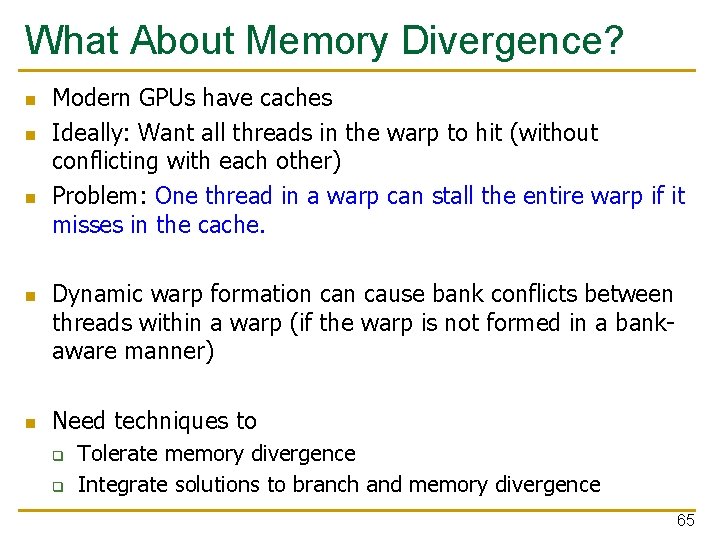 What About Memory Divergence?

- Modern GPUs have caches
- Ideally: Want all threads in the warp to hit (without conflicting with each other)
- Problem: One thread in a warp can stall the entire warp if it misses in the cache.

- Dynamic warp formation can cause bank conflicts between threads within a warp (if the warp is not formed in a bank-aware manner)

- Need techniques to
  - Tolerate memory divergence
  - Integrate solutions to branch and memory divergence

65